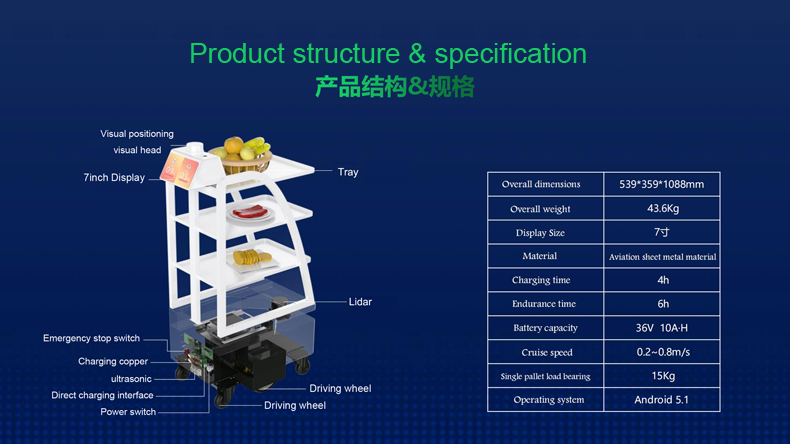 Product structure & specification
产品结构&规格

Visual positioning
visual head

7inch Display

Tray

Lidar

Emergency stop switch

Charging copper

ultrasonic

Direct charging interface

Power switch

Driving wheel

Driving wheel

| Overall dimensions | 539*359*1088mm |
|---|---|
| Overall weight | 43.6Kg |
| Display Size | 7寸 |
| Material | Aviation sheet metal material |
| Charging time | 4h |
| Endurance time | 6h |
| Battery capacity | 36V 10A·H |
| Cruise speed | 0.2~0.8m/s |
| Single pallet load bearing | 15Kg |
| Operating system | Android 5.1 |